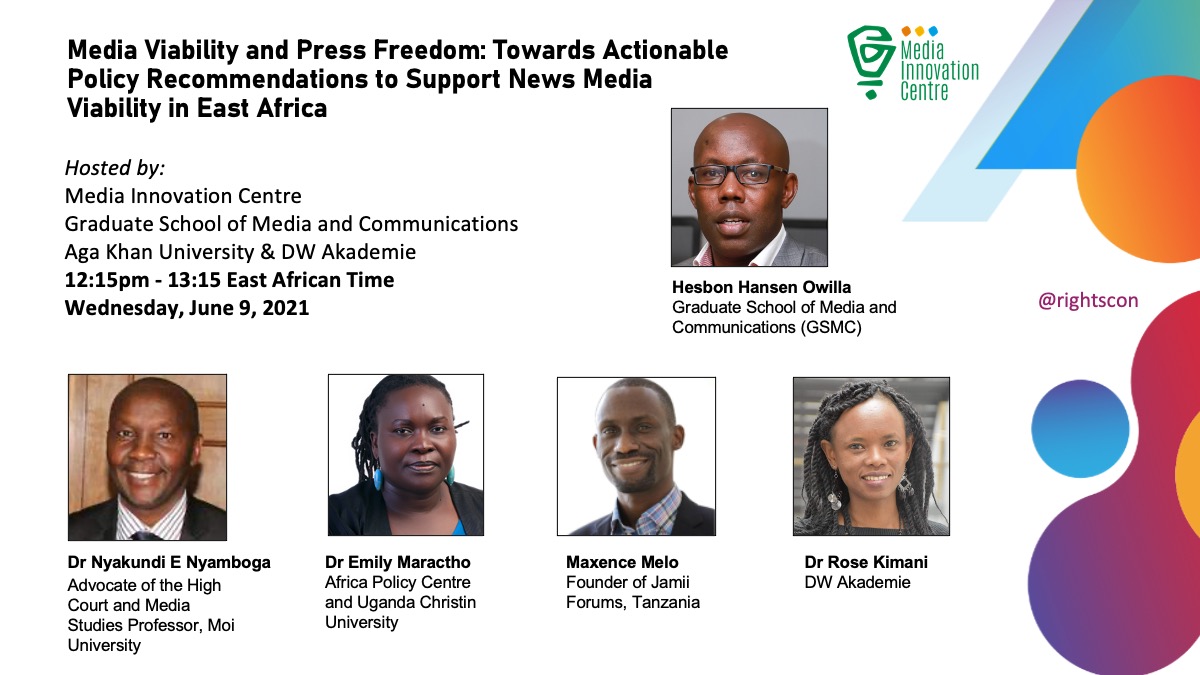 Media Viability and Press Freedom: Towards Actionable Policy Recommendations to Support News Media Viability in East Africa

Media Innovation Centre

Hosted by:
Media Innovation Centre
Graduate School of Media and Communications
Aga Khan University & DW Akademie
12:15pm - 13:15 East African Time
Wednesday, June 9, 2021

Hesbon Hansen Owilla
Graduate School of Media and Communications (GSMC)

@rightscon

Dr Nyakundi E Nyamboga
Advocate of the High Court and Media Studies Professor, Moi University

Dr Emily Maractho
Africa Policy Centre and Uganda Christin University

Maxence Melo
Founder of Jamii Forums, Tanzania

Dr Rose Kimani
DW Akademie